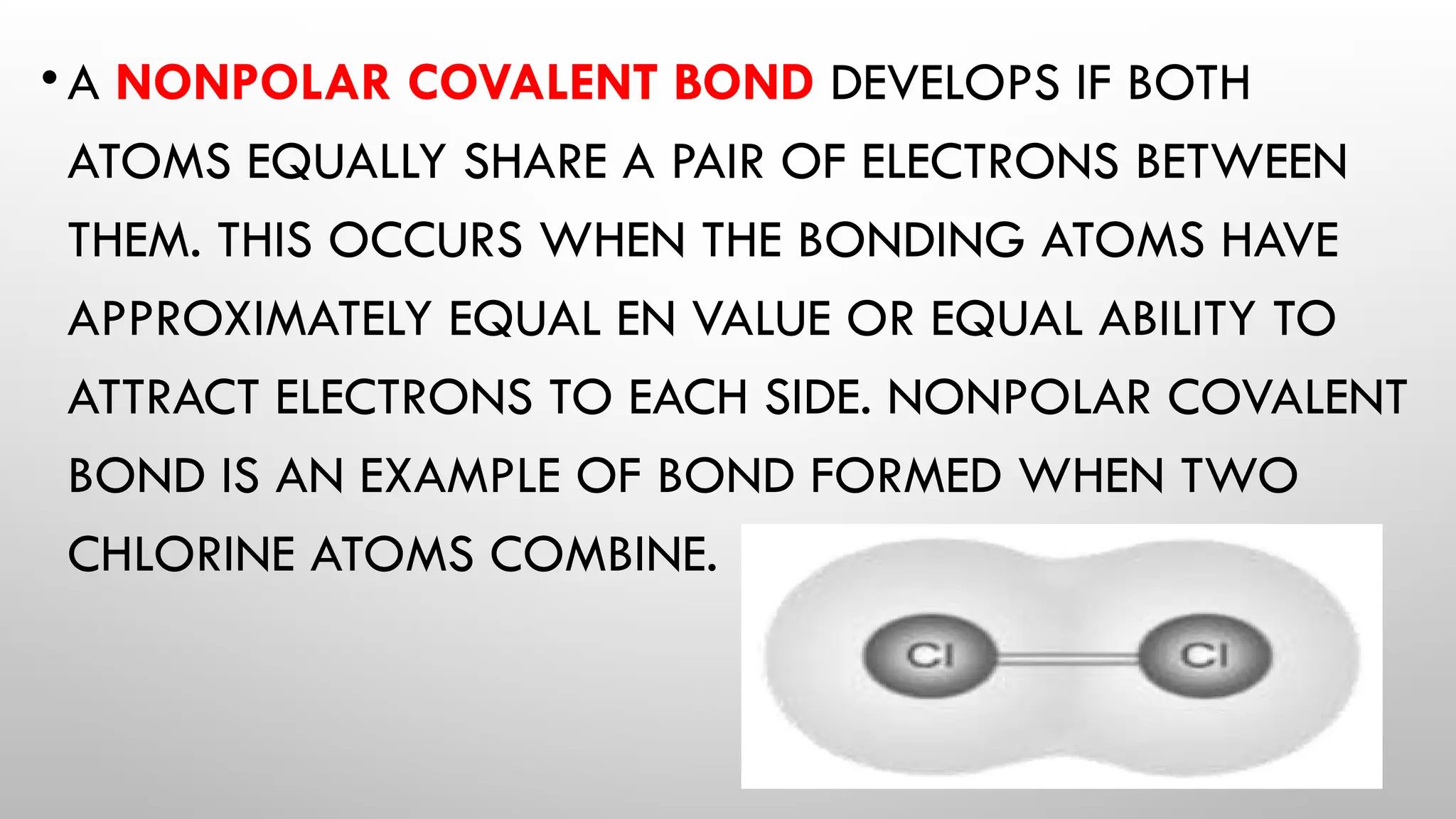 • A NONPOLAR COVALENT BOND DEVELOPS IF BOTH ATOMS EQUALLY SHARE A PAIR OF ELECTRONS BETWEEN THEM. THIS OCCURS WHEN THE BONDING ATOMS HAVE APPROXIMATELY EQUAL EN VALUE OR EQUAL ABILITY TO ATTRACT ELECTRONS TO EACH SIDE. NONPOLAR COVALENT BOND IS AN EXAMPLE OF BOND FORMED WHEN TWO CHLORINE ATOMS COMBINE.

Cl
Cl